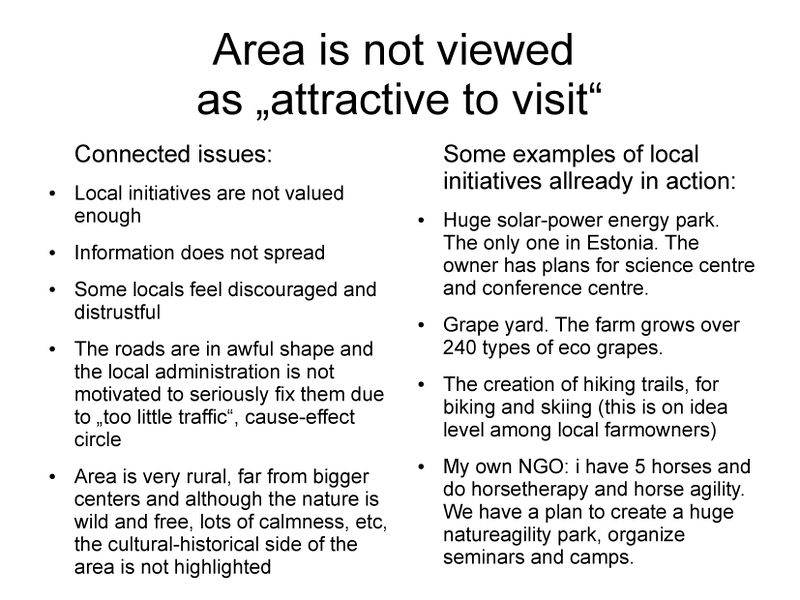 Area is not viewed as „attractive to visit“

Connected issues:

• Local initiatives are not valued enough
• Information does not spread
• Some locals feel discouraged and distrustful
• The roads are in awful shape and the local administration is not motivated to seriously fix them due to „too little traffic“, cause-effect circle
• Area is very rural, far from bigger centers and although the nature is wild and free, lots of calmness, etc, the cultural-historical side of the area is not highlighted

Some examples of local initiatives allready in action:

• Huge solar-power energy park. The only one in Estonia. The owner has plans for science centre and conference centre.
• Grape yard. The farm grows over 240 types of eco grapes.
• The creation of hiking trails, for biking and skiing (this is on idea level among local farmowners)
• My own NGO: i have 5 horses and do horsetherapy and horse agility. We have a plan to create a huge natureagility park, organize seminars and camps.